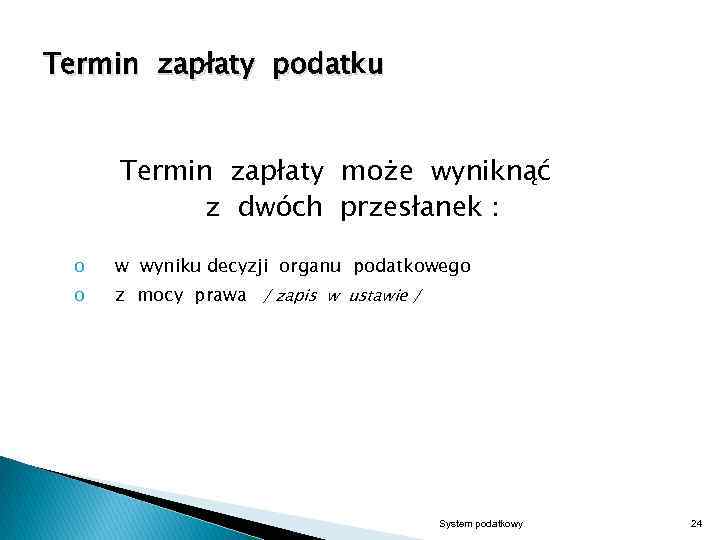 Termin zapłaty podatku

Termin zapłaty może wyniknąć z dwóch przesłanek :

o w wyniku decyzji organu podatkowego
o z mocy prawa / zapis w ustawie /

System podatkowy 24